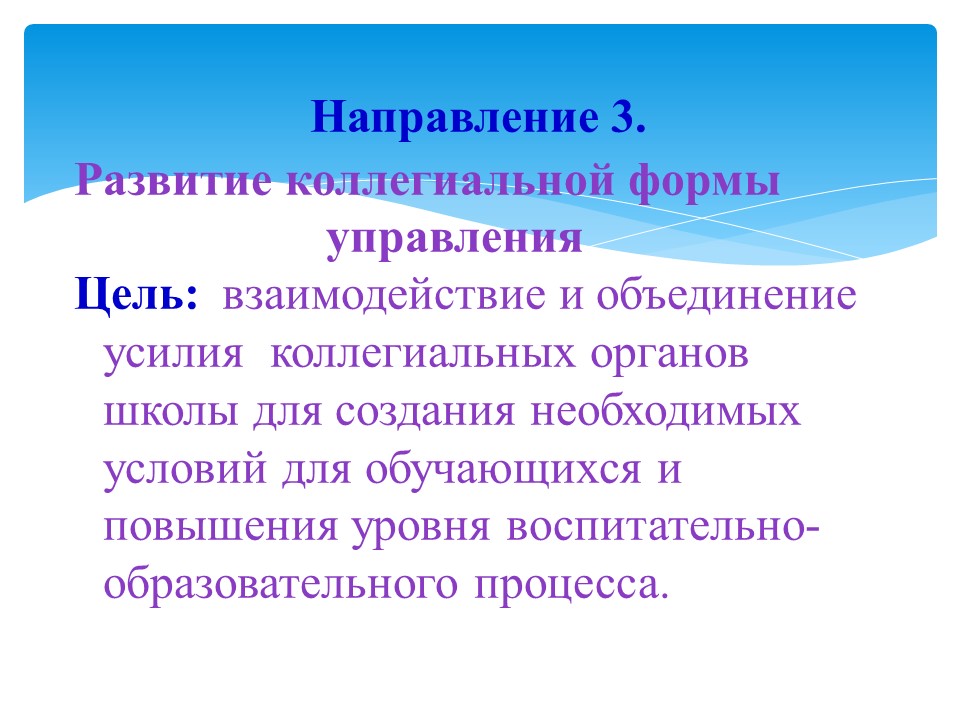 Направление 3.

Развитие коллегиальной формы управления

Цель: взаимодействие и объединение усилия коллегиальных органов школы для создания необходимых условий для обучающихся и повышения уровня воспитательно-образовательного процесса.